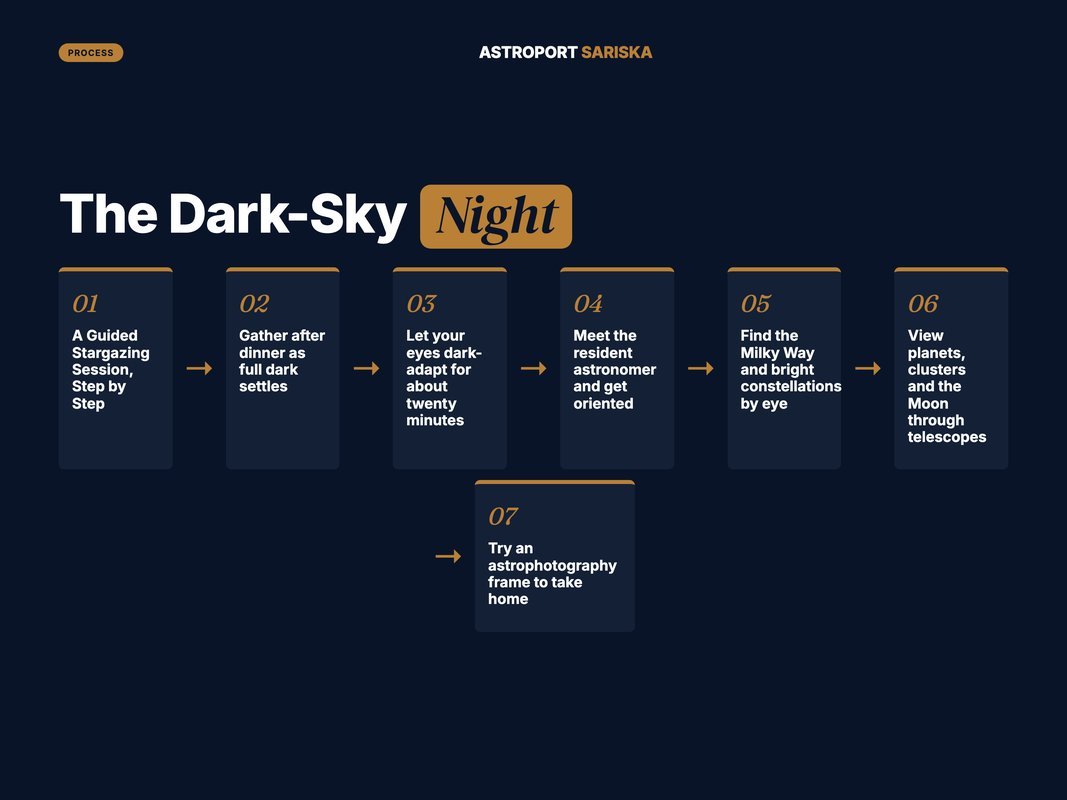 PROCESS

ASTROPORT SARISKA

The Dark-Sky Night

01
A Guided Stargazing Session, Step by Step

02
Gather after dinner as full dark settles

03
Let your eyes dark-adapt for about twenty minutes

04
Meet the resident astronomer and get oriented

05
Find the Milky Way and bright constellations by eye

06
View planets, clusters and the Moon through telescopes

07
Try an astrophotography frame to take home